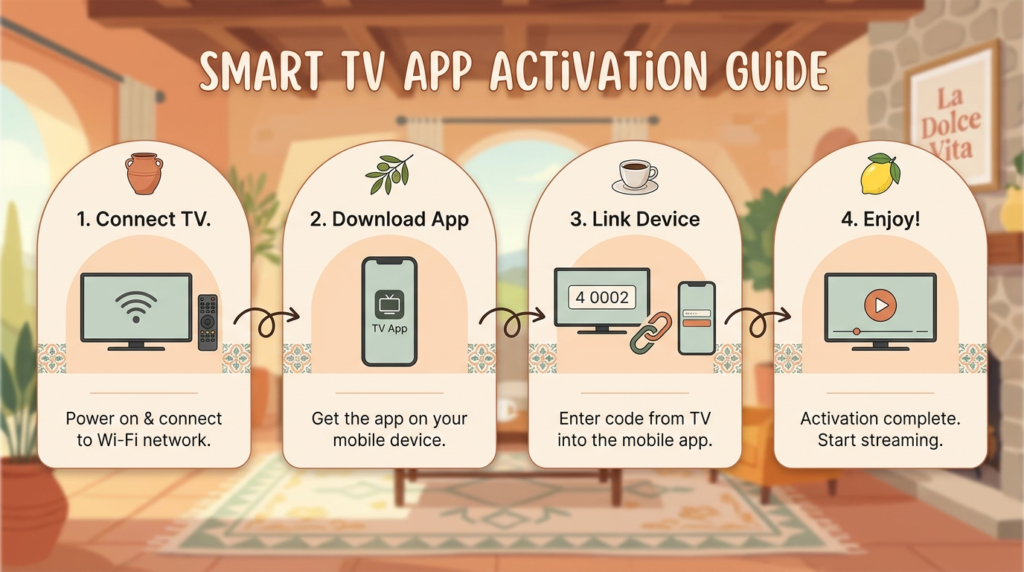 SMART TV APP ACTIVATION GUIDE

La Dolce Vita

1. Connect TV.

Power on & connect to Wi-Fi network.

2. Download App

TV App

Get the app on your mobile device.

3. Link Device

4 0002

Enter code from TV into the mobile app.

4. Enjoy!

Activation complete. Start streaming.